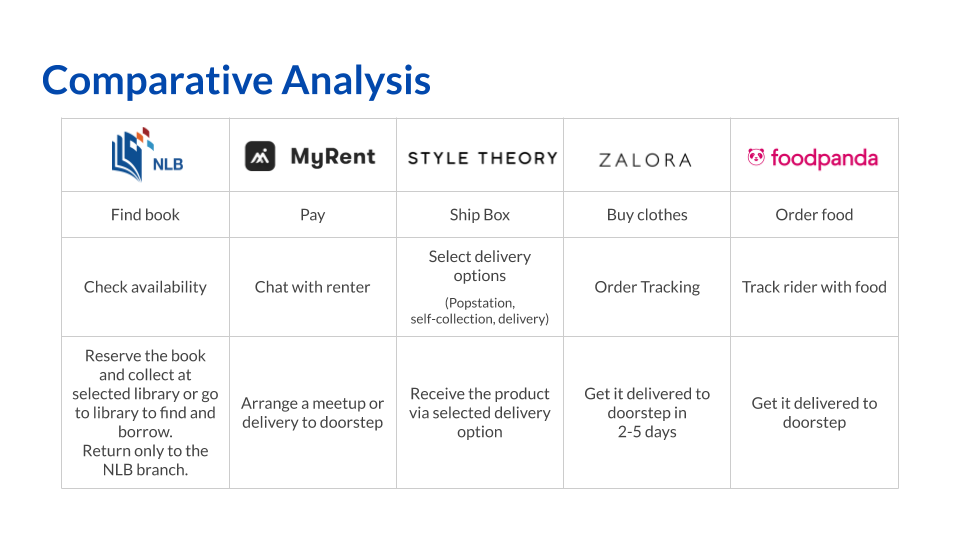 Comparative Analysis

| NLB | MyRent | STYLE THEORY | ZALORA | foodpanda |
|---|---|---|---|---|
| Find book | Pay | Ship Box | Buy clothes | Order food |
| Check availability | Chat with renter | Select delivery options (Popstation, self-collection, delivery) | Order Tracking | Track rider with food |
| Reserve the book and collect at selected library or go to library to find and borrow. Return only to the NLB branch. | Arrange a meetup or delivery to doorstep | Receive the product via selected delivery option | Get it delivered to doorstep in 2-5 days | Get it delivered to doorstep |